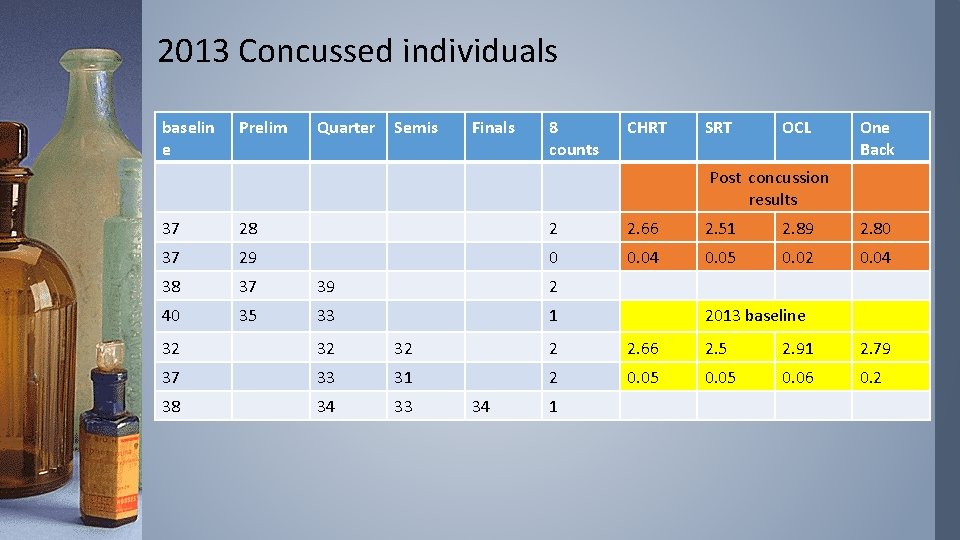 2013 Concussed individuals

| baseline | Prelim | Quarter | Semis | Finals | 8 counts | CHRT | SRT | OCL | One Back |
|---|---|---|---|---|---|---|---|---|---|
| | | | | | | | Post concussion results | | |
| 37 | 28 | | | | 2 | 2.66 | 2.51 | 2.89 | 2.80 |
| 37 | 29 | | | | 0 | 0.04 | 0.05 | 0.02 | 0.04 |
| 38 | 37 | 39 | | | 2 | | | | |
| 40 | 35 | 33 | | | 1 | | 2013 baseline | | |
| 32 | | 32 | 32 | | 2 | 2.66 | 2.5 | 2.91 | 2.79 |
| 37 | | 33 | 31 | | 2 | 0.05 | 0.05 | 0.06 | 0.2 |
| 38 | | 34 | 33 | 34 | 1 | | | | |